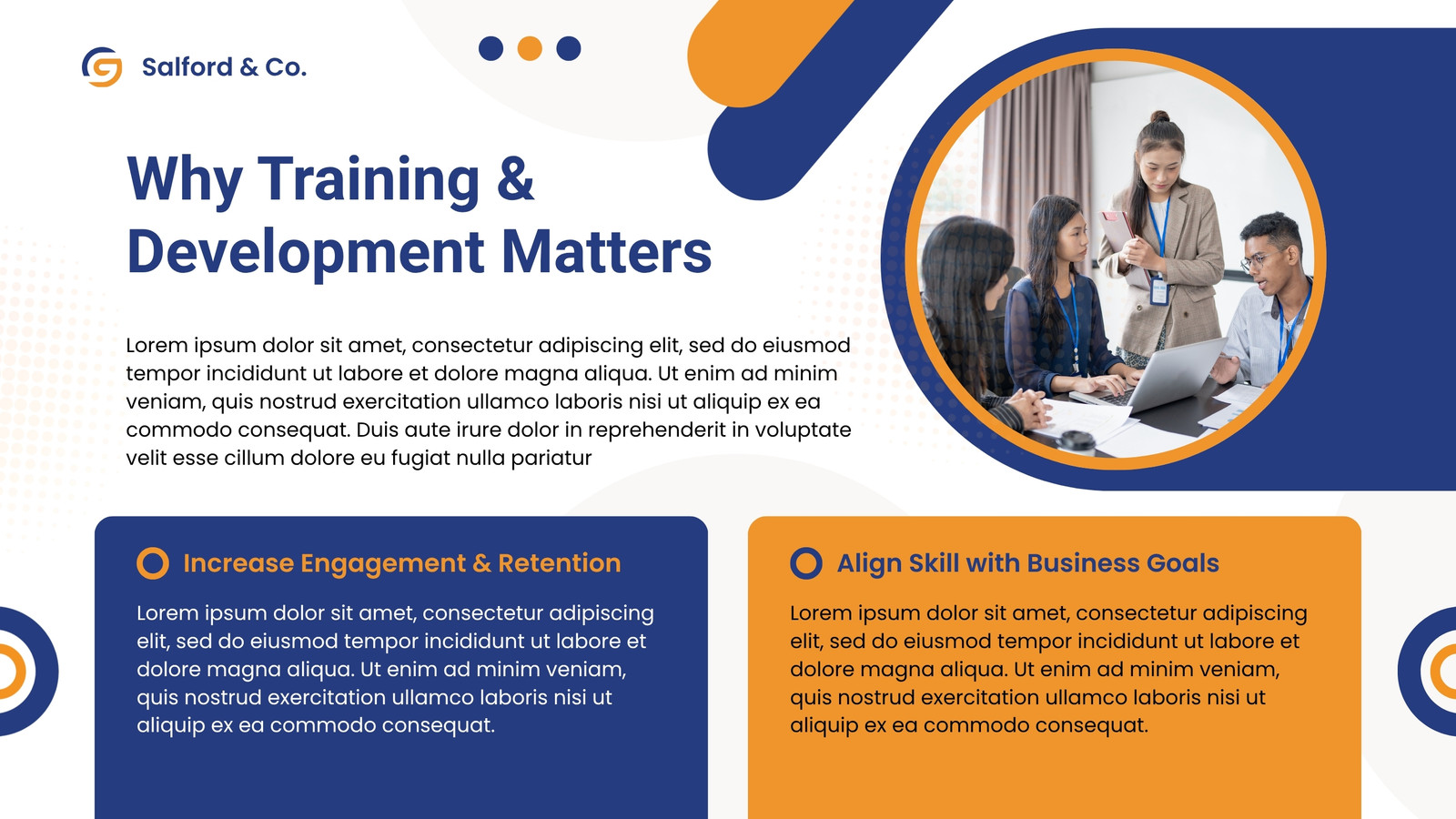 Salford & Co.

Why Training & Development Matters

Lorem ipsum dolor sit amet, consectetur adipiscing elit, sed do eiusmod tempor incididunt ut labore et dolore magna aliqua. Ut enim ad minim veniam, quis nostrud exercitation ullamco laboris nisi ut aliquip ex ea commodo consequat. Duis aute irure dolor in reprehenderit in voluptate velit esse cillum dolore eu fugiat nulla pariatur

Increase Engagement & Retention

Lorem ipsum dolor sit amet, consectetur adipiscing elit, sed do eiusmod tempor incididunt ut labore et dolore magna aliqua. Ut enim ad minim veniam, quis nostrud exercitation ullamco laboris nisi ut aliquip ex ea commodo consequat.

Align Skill with Business Goals

Lorem ipsum dolor sit amet, consectetur adipiscing elit, sed do eiusmod tempor incididunt ut labore et dolore magna aliqua. Ut enim ad minim veniam, quis nostrud exercitation ullamco laboris nisi ut aliquip ex ea commodo consequat.